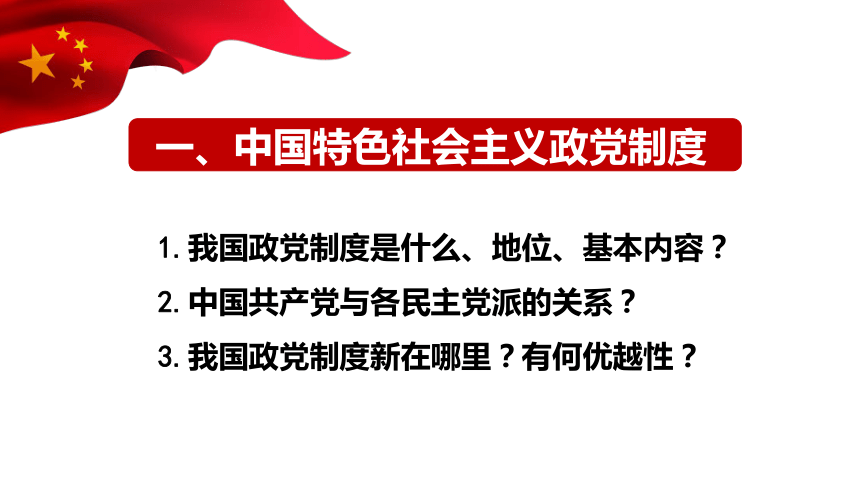 一、中国特色社会主义政党制度

1. 我国政党制度是什么、地位、基本内容？

2. 中国共产党与各民主党派的关系？

3. 我国政党制度新在哪里？有何优越性？